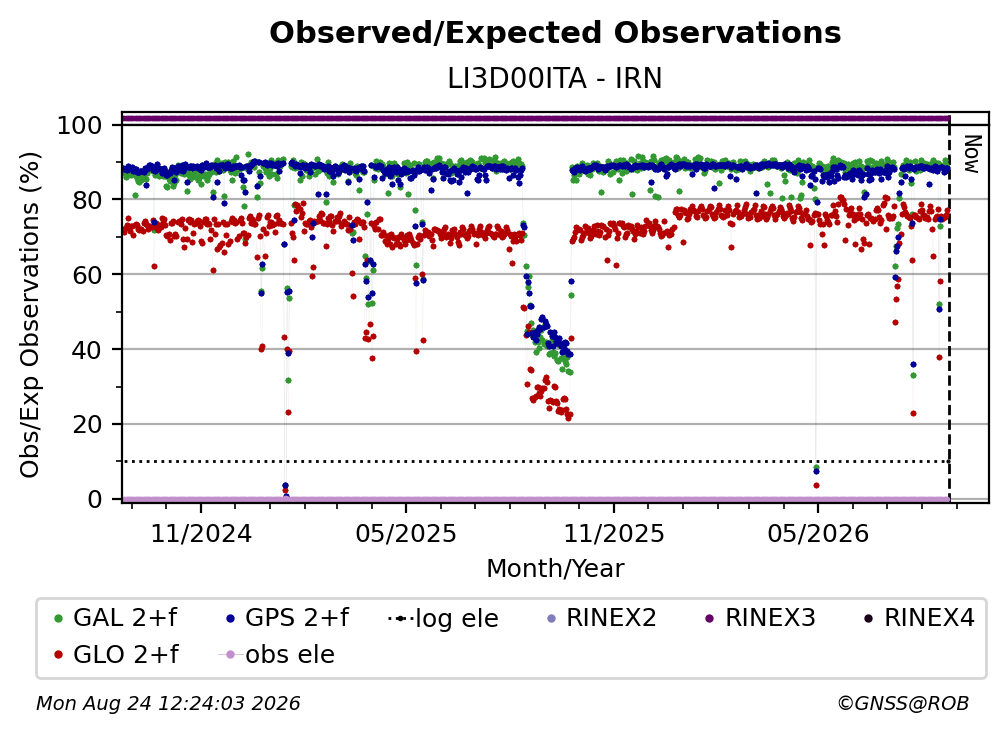 Observed/Expected Observations
LI3D00ITA - IRN

Obs/Exp Observations (%)

100
80
60
40
20
0

Now

11/2024
05/2025
11/2025
05/2026

Month/Year

GAL 2+f
GPS 2+f
log ele
RINEX2
RINEX3
RINEX4
GLO 2+f
obs ele

Mon Aug 24 12:24:03 2026
©GNSS@ROB